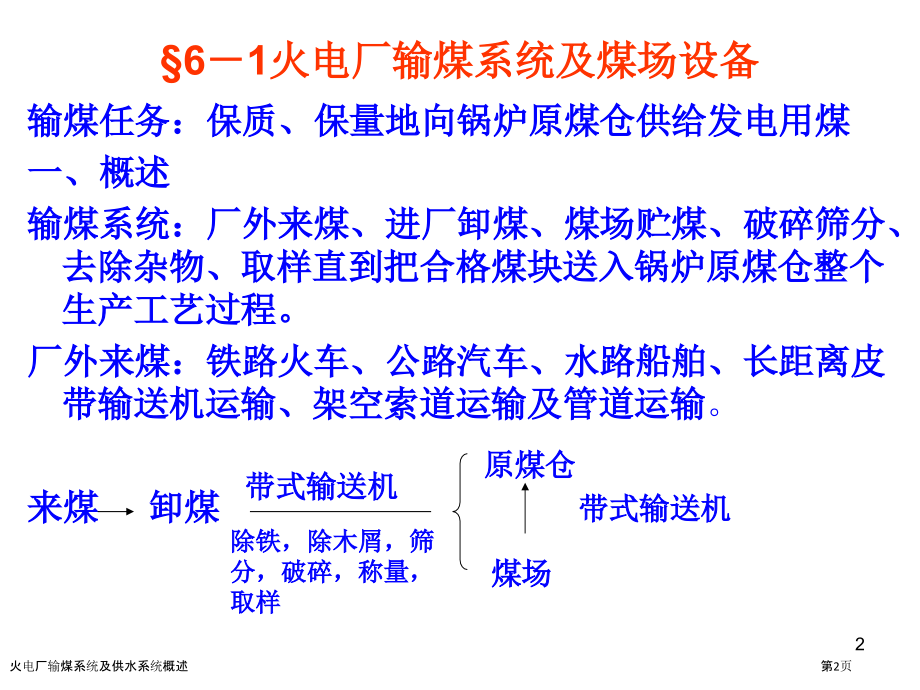 §6－1火电厂输煤系统及煤场设备

输煤任务：保质、保量地向锅炉原煤仓供给发电用煤

一、概述

输煤系统：厂外来煤、进厂卸煤、煤场贮煤、破碎筛分、去除杂物、取样直到把合格煤块送入锅炉原煤仓整个生产工艺过程。

厂外来煤：铁路火车、公路汽车、水路船舶、长距离皮带输送机运输、架空索道运输及管道运输。

来煤 卸煤 带式输送机 除铁，除木屑，筛分，破碎，称量，取样 原煤仓 带式输送机 煤场

2

火电厂输煤系统及供水系统概述

第2页